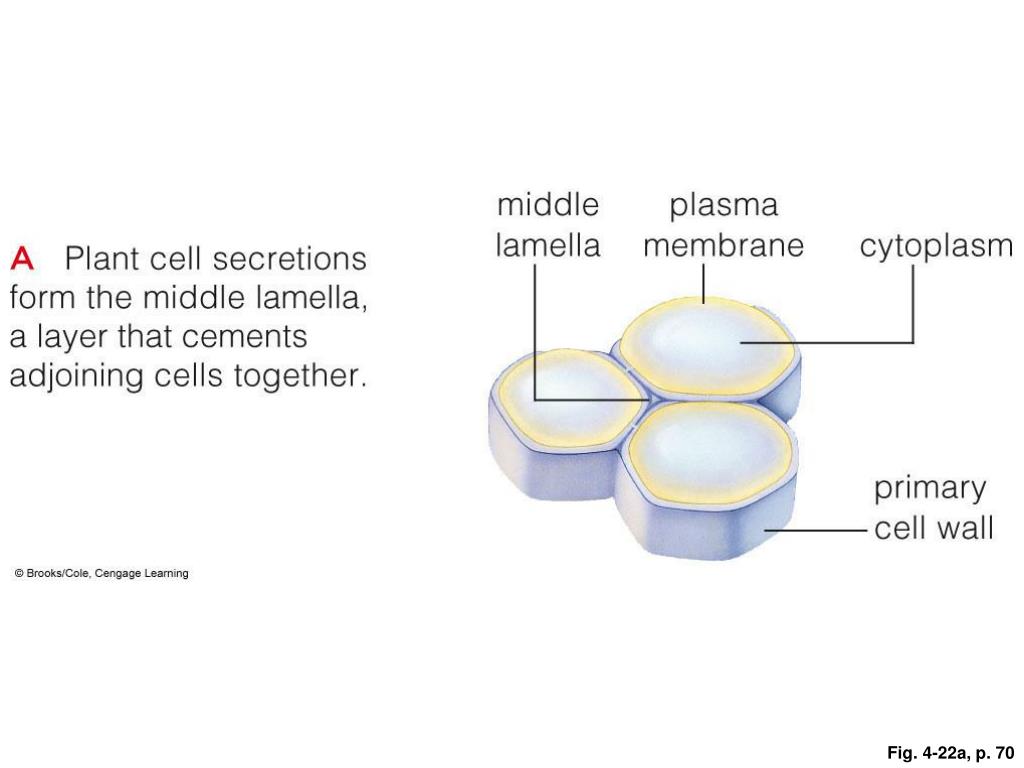 A Plant cell secretions form the middle lamella, a layer that cements adjoining cells together.

middle lamella

plasma membrane

cytoplasm

primary cell wall

© Brooks/Cole, Cengage Learning

Fig. 4-22a, p. 70